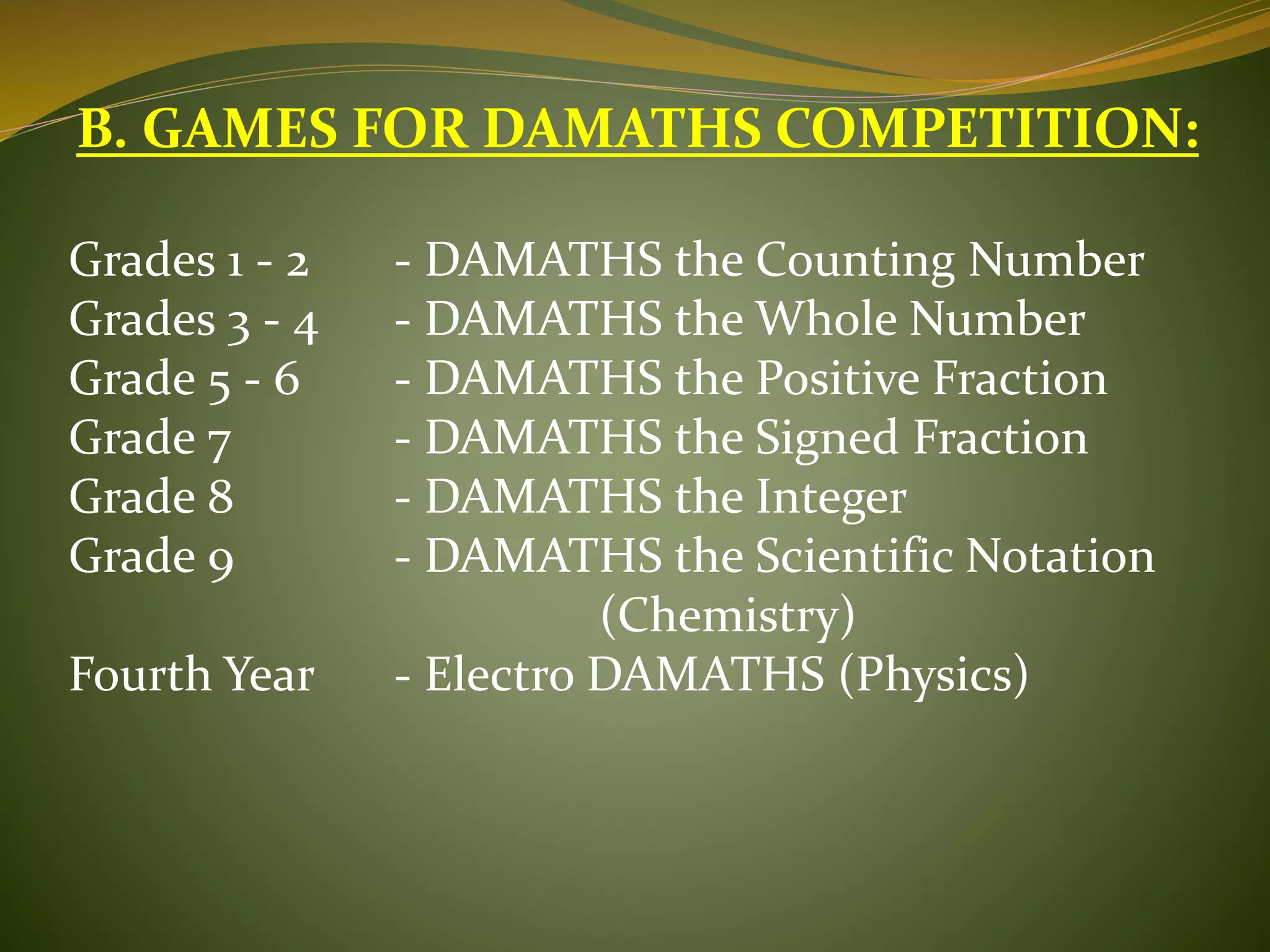 B. GAMES FOR DAMATHS COMPETITION:

Grades 1 - 2 - DAMATHS the Counting Number
Grades 3 - 4 - DAMATHS the Whole Number
Grade 5 - 6 - DAMATHS the Positive Fraction
Grade 7 - DAMATHS the Signed Fraction
Grade 8 - DAMATHS the Integer
Grade 9 - DAMATHS the Scientific Notation (Chemistry)
Fourth Year - Electro DAMATHS (Physics)